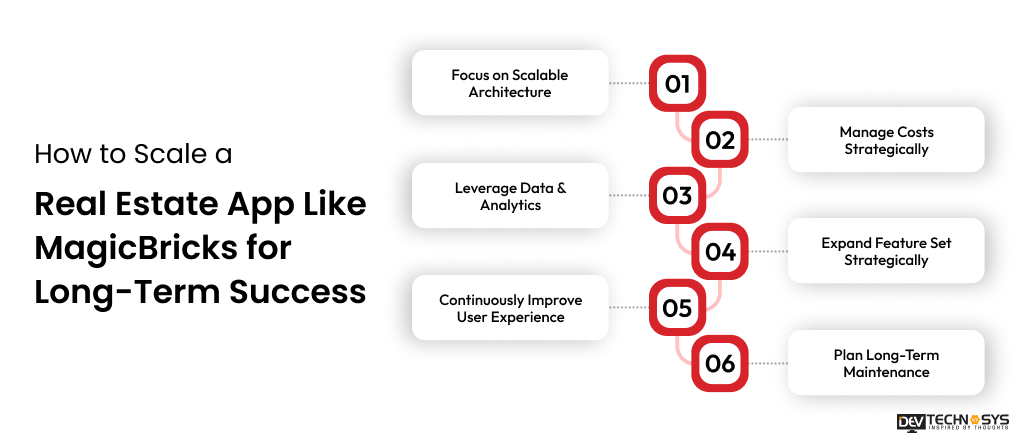 How to Scale a

Real Estate App Like MagicBricks for Long-Term Success

Focus on Scalable Architecture

01

02

Manage Costs Strategically

Leverage Data & Analytics

03

04

Expand Feature Set Strategically

Continuously Improve User Experience

05

06

Plan Long-Term Maintenance

DEV TECHNOSYS
INSPIRED BY THOUGHTS